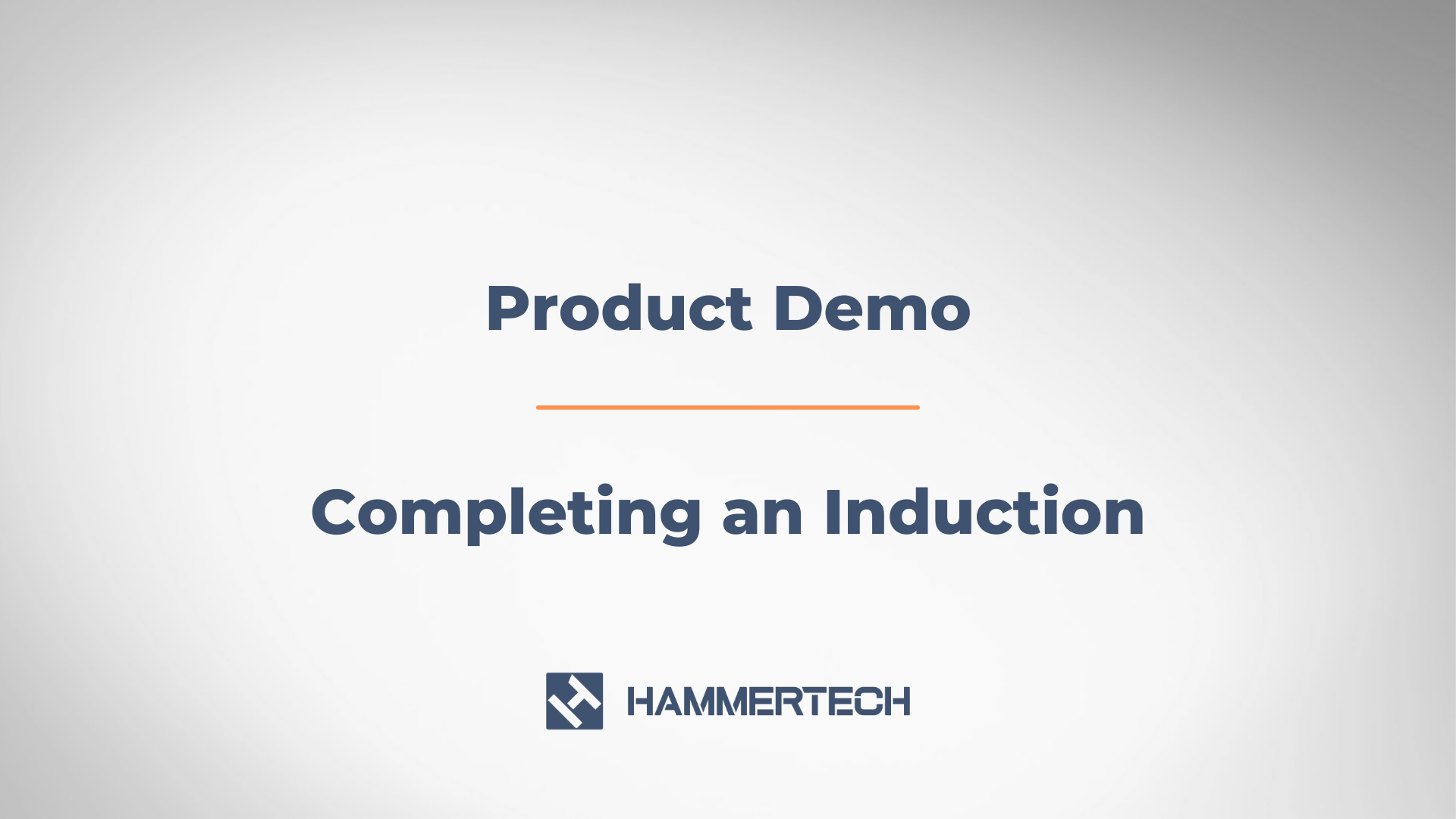 Product Demo

Completing an Induction

HAMMERTECH